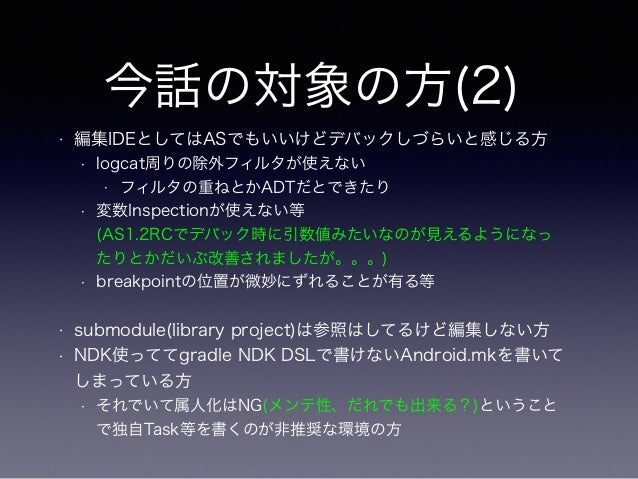 今話の対象の方(2)

· 編集IDEとしてはASでもいいけどデバックしづらいと感じる方
  · logcat周りの除外フィルタが使えない
    · フィルタの重ねとかADTだとできたり
  · 変数Inspectionが使えない等
    (AS1.2RCでデバック時に引数値みたいなのが見えるようになったりとかだいぶ改善されましたが。。。)
  · breakpointの位置が微妙にずれることが有る等

· submodule(library project)は参照はしてるけど編集しない方
· NDK使っててgradle NDK DSLで書けないAndroid.mkを書いてしまっている方
  · それでいて属人化はNG(メンテ性、だれでも出来る？)ということで独自Task等を書くのが非推奨な環境の方